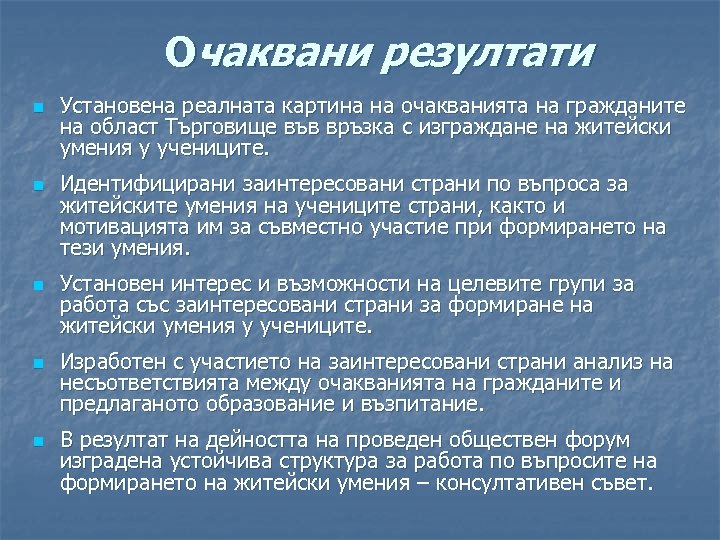 Очаквани резултати

Установена реалната картина на очакванията на гражданите на област Търговище във връзка с изграждане на житейски умения у учениците.

Идентифицирани заинтересовани страни по въпроса за житейските умения на учениците страни, както и мотивацията им за съвместно участие при формирането на тези умения.

Установен интерес и възможности на целевите групи за работа със заинтересовани страни за формиране на житейски умения у учениците.

Изработен с участието на заинтересовани страни анализ на несъответствията между очакванията на гражданите и предлаганото образование и възпитание.

В резултат на дейността на проведен обществен форум изградена устойчива структура за работа по въпросите на формирането на житейски умения – консултативен съвет.